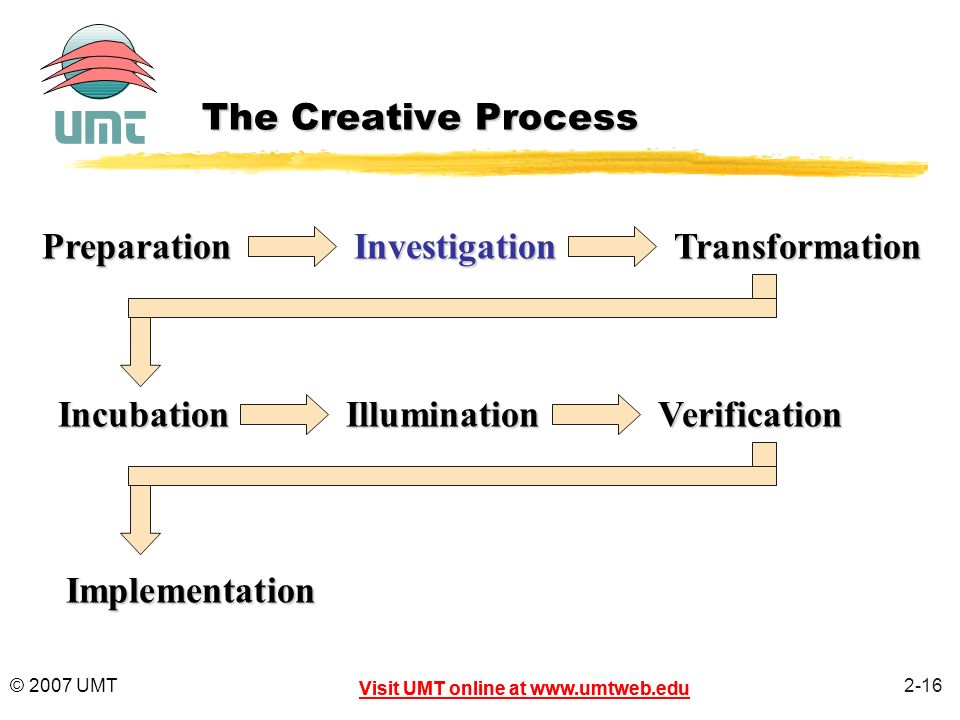 UMT

The Creative Process

Preparation Investigation Transformation

Incubation Illumination Verification

Implementation

© 2007 UMT

Visit UMT online at www.umtweb.edu

2-16